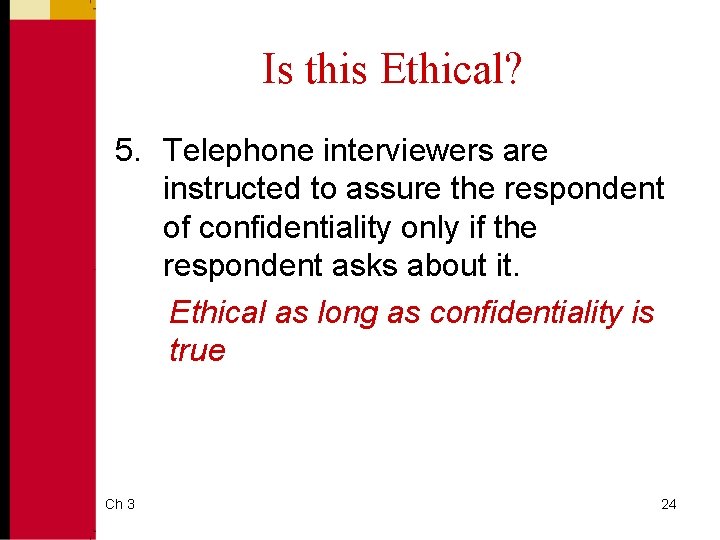 Is this Ethical?

5. Telephone interviewers are instructed to assure the respondent of confidentiality only if the respondent asks about it.

Ethical as long as confidentiality is true

Ch 3

24